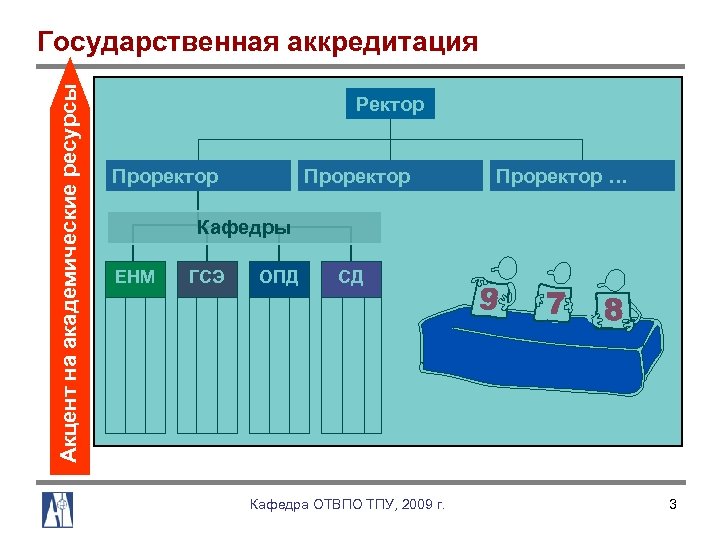 Государственная аккредитация

Акцент на академические ресурсы

Ректор

Проректор

Проректор

Проректор …

Кафедры

ЕНМ

ГСЭ

ОПД

СД

9

7

8

Кафедра ОТВПО ТПУ, 2009 г.

3